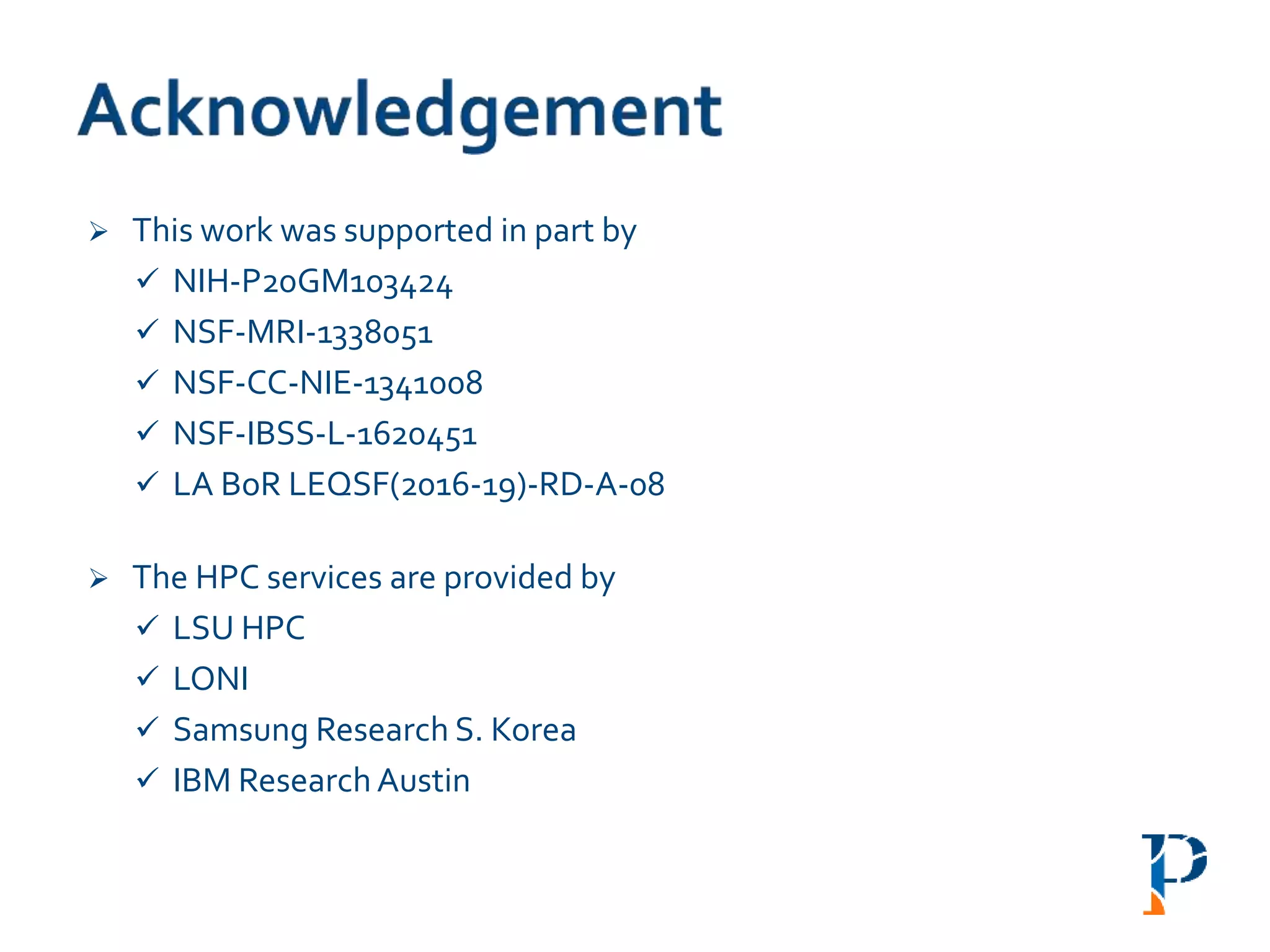 Acknowledgement

➢ This work was supported in part by
✓ NIH-P20GM103424
✓ NSF-MRI-1338051
✓ NSF-CC-NIE-1341008
✓ NSF-IBSS-L-1620451
✓ LA BoR LEQSF(2016-19)-RD-A-08

➢ The HPC services are provided by
✓ LSU HPC
✓ LONI
✓ Samsung Research S. Korea
✓ IBM Research Austin